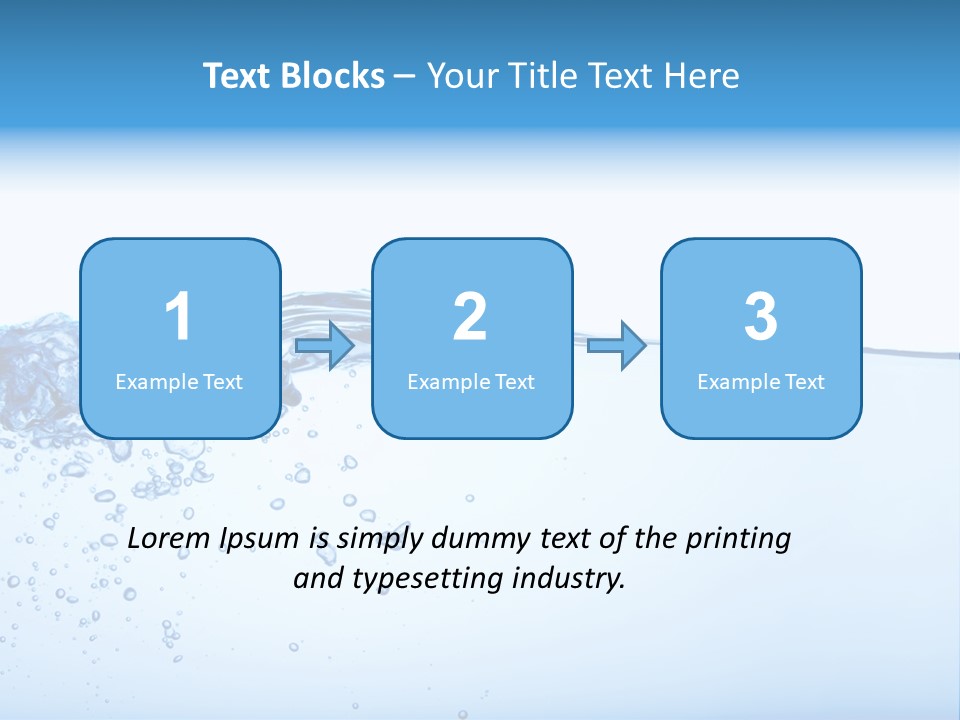 Text Blocks – Your Title Text Here

1
Example Text

2
Example Text

3
Example Text

Lorem Ipsum is simply dummy text of the printing and typesetting industry.